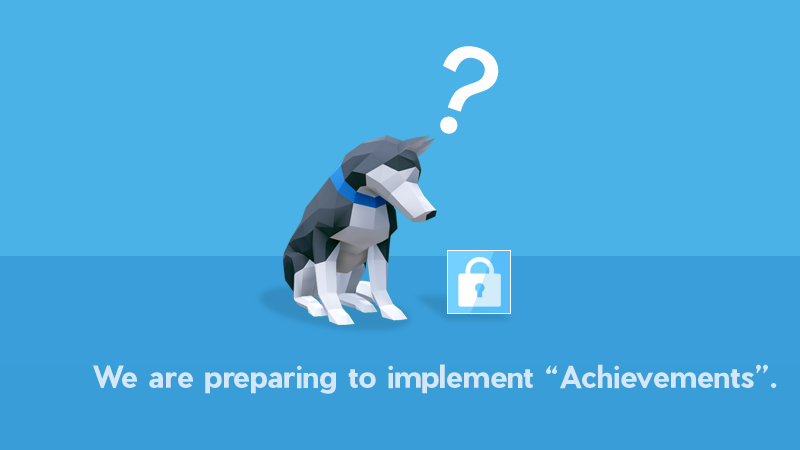 ?

We are preparing to implement “Achievements”.